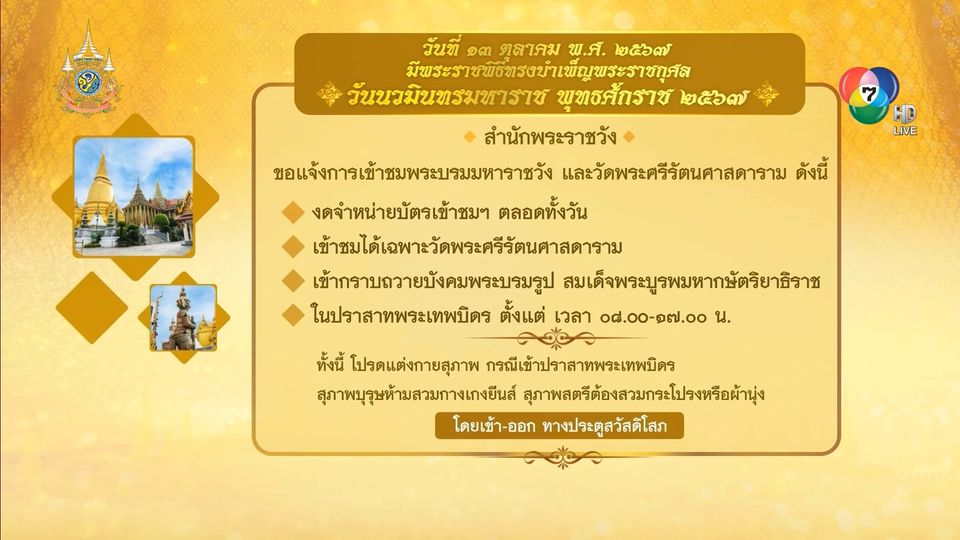 วันที่ ๑๓ ตุลาคม พ.ศ. ๒๕๖๗
มีพระราชพิธีทรงบำเพ็ญพระราชกุศล
วันนวมินทรมหาราช พุทธศักราช ๒๕๖๗

7 HD LIVE

สำนักพระราชวัง

ขอแจ้งการเข้าชมพระบรมมหาราชวัง และวัดพระศรีรัตนศาสดาราม ดังนี้

งดจำหน่ายบัตรเข้าชมฯ ตลอดทั้งวัน

เข้าชมได้เฉพาะวัดพระศรีรัตนศาสดาราม

เข้ากราบถวายบังคมพระบรมรูป สมเด็จพระบูรพมหากษัตริยาธิราช

ในปราสาทพระเทพบิดร ตั้งแต่ เวลา ๐๘.๐๐-๑๗.๐๐ น.

ทั้งนี้ โปรดแต่งกายสุภาพ กรณีเข้าปราสาทพระเทพบิดร สุภาพบุรุษห้ามสวมกางเกงยีนส์ สุภาพสตรีต้องสวมกระโปรงหรือผ้านุ่ง

โดยเข้า-ออก ทางประตูสวัสดิโสภา